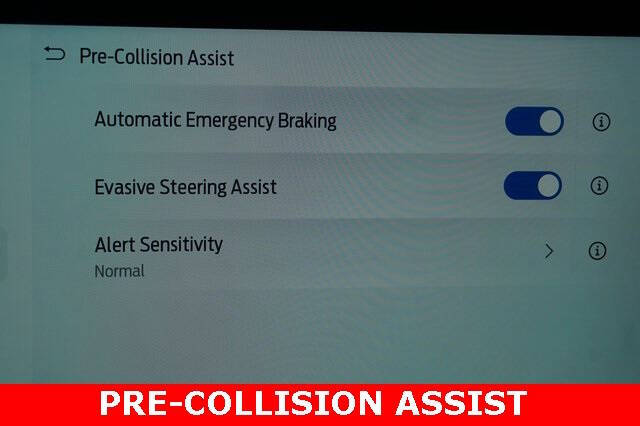 Pre-Collision Assist

Automatic Emergency Braking

Evasive Steering Assist

Alert Sensitivity
Normal

PRE-COLLISION ASSIST